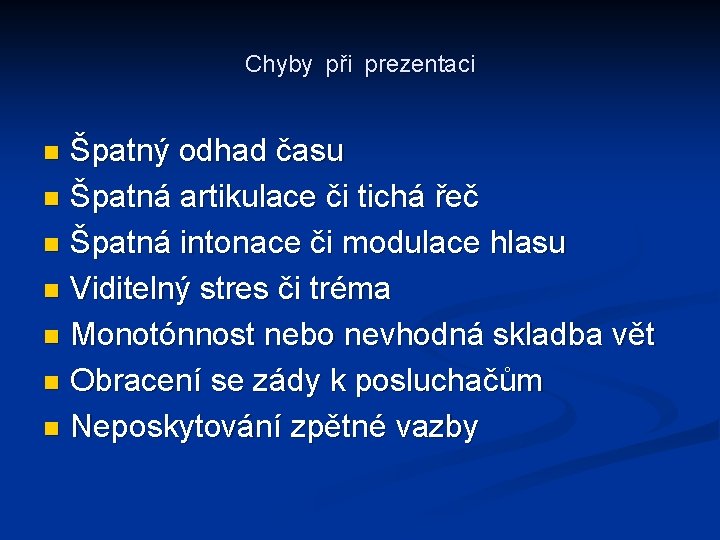 Chyby při prezentaci

- Špatný odhad času
- Špatná artikulace či tichá řeč
- Špatná intonace či modulace hlasu
- Viditelný stres či tréma
- Monotónnost nebo nevhodná skladba vět
- Obracení se zády k posluchačům
- Neposkytování zpětné vazby